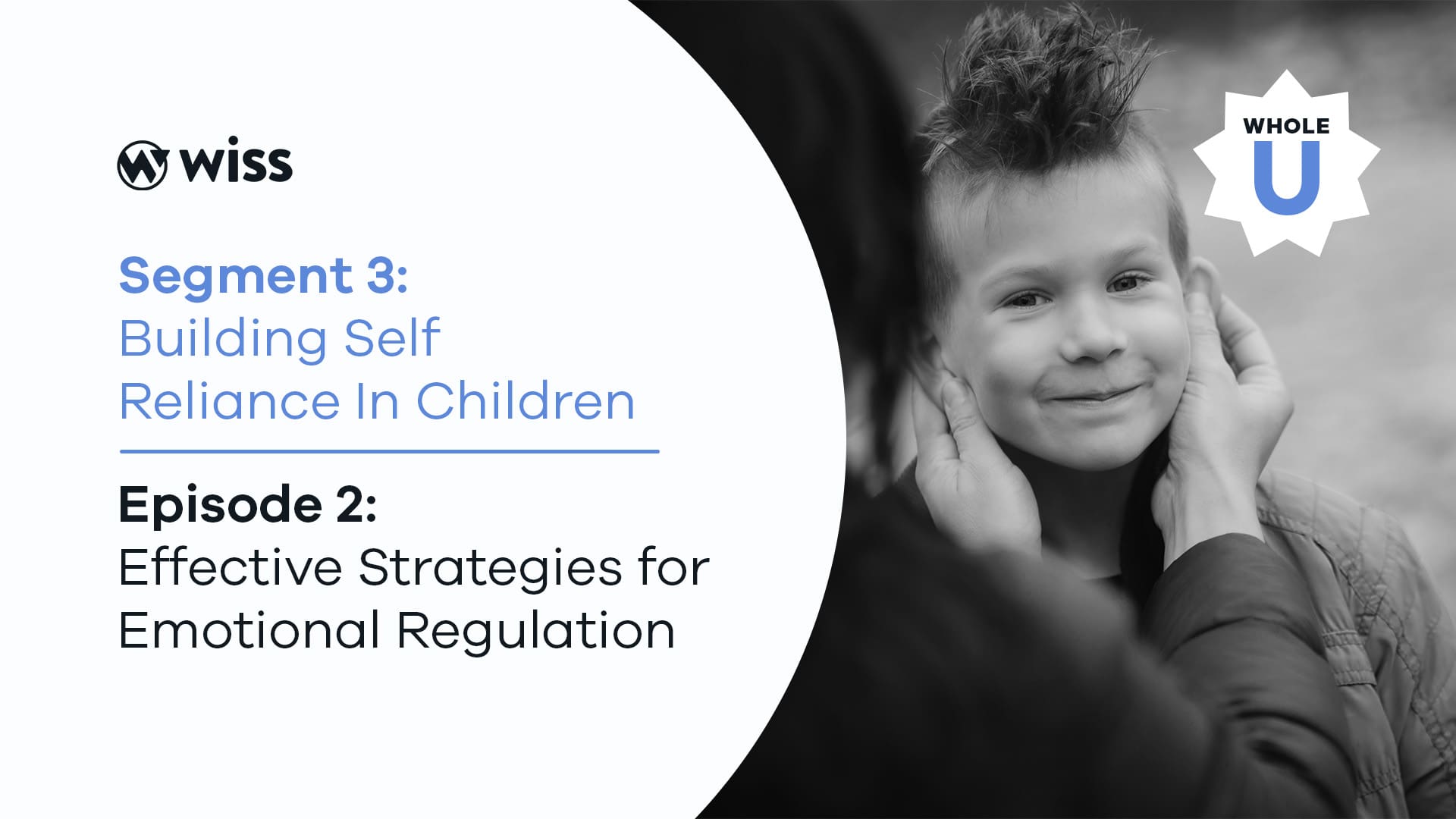 wiss

Segment 3:
Building Self Reliance In Children

Episode 2:
Effective Strategies for Emotional Regulation

WHOLE
U